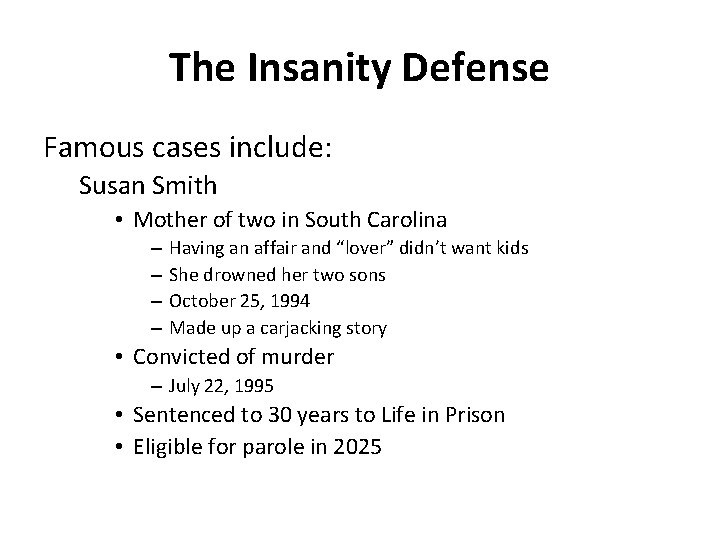 The Insanity Defense

Famous cases include:

Susan Smith

• Mother of two in South Carolina
  – Having an affair and “lover” didn’t want kids
  – She drowned her two sons
  – October 25, 1994
  – Made up a carjacking story
• Convicted of murder
  – July 22, 1995
• Sentenced to 30 years to Life in Prison
• Eligible for parole in 2025